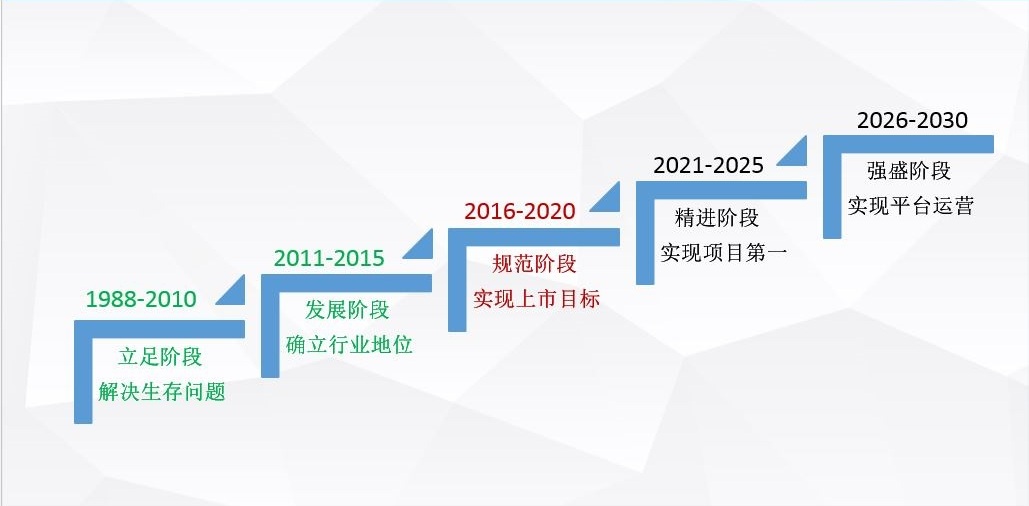 1988-2010

立足阶段
解决生存问题

2011-2015

发展阶段
确立行业地位

2016-2020

规范阶段
实现上市目标

2021-2025

精进阶段
实现项目第一

2026-2030

强盛阶段
实现平台运营